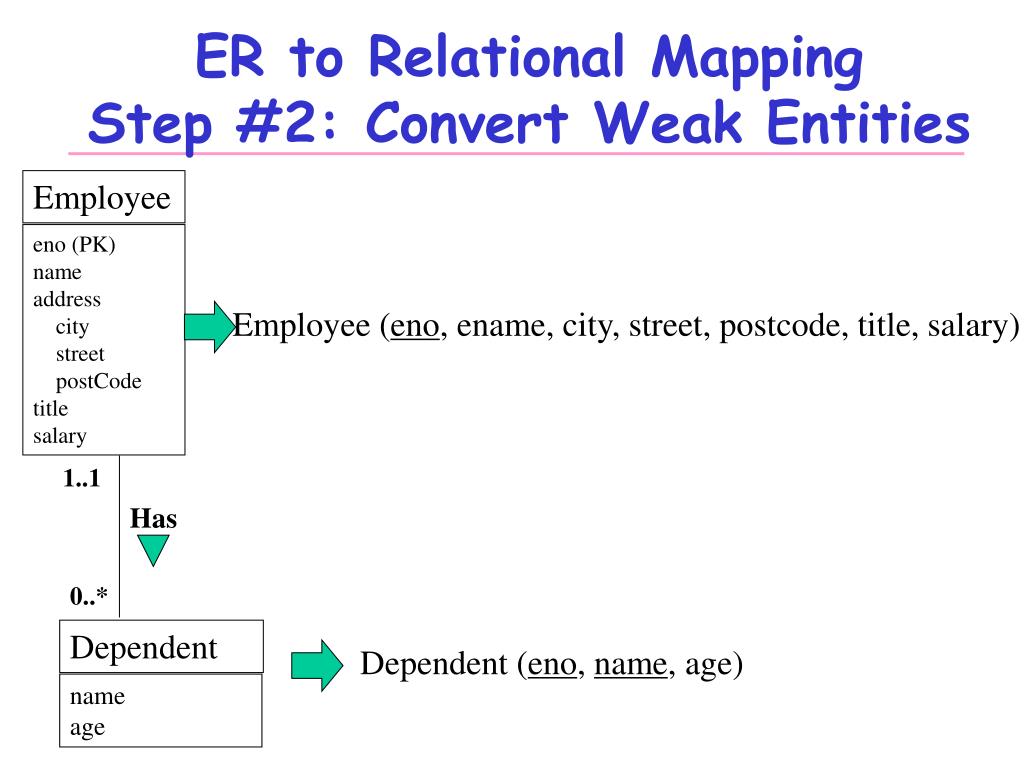 ER to Relational Mapping
Step #2: Convert Weak Entities

Employee

eno (PK)
name
address
city
street
postCode
title
salary

Employee (eno, ename, city, street, postcode, title, salary)

1..1

Has

0..*

Dependent

name
age

Dependent (eno, name, age)